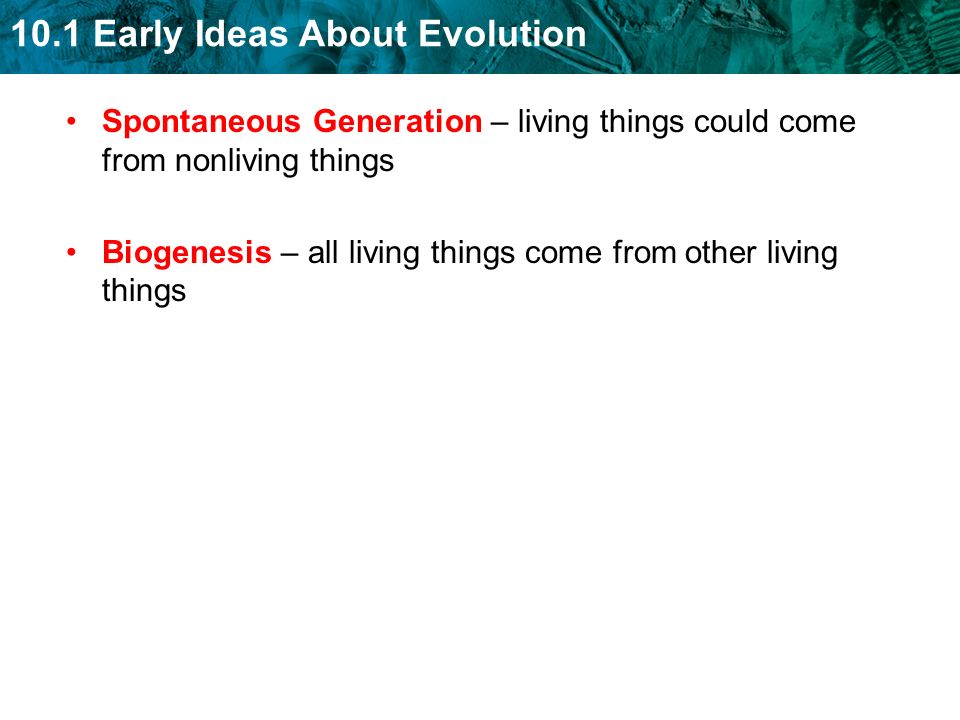 10.1 Early Ideas About Evolution

• Spontaneous Generation – living things could come from nonliving things

• Biogenesis – all living things come from other living things